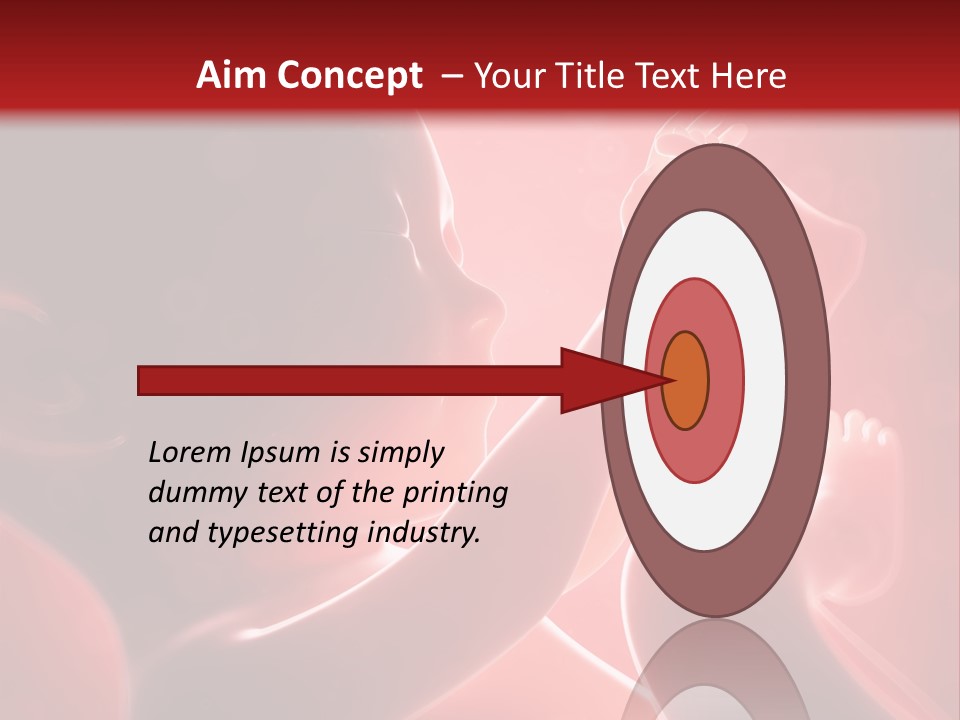 Aim Concept – Your Title Text Here

Lorem Ipsum is simply dummy text of the printing and typesetting industry.